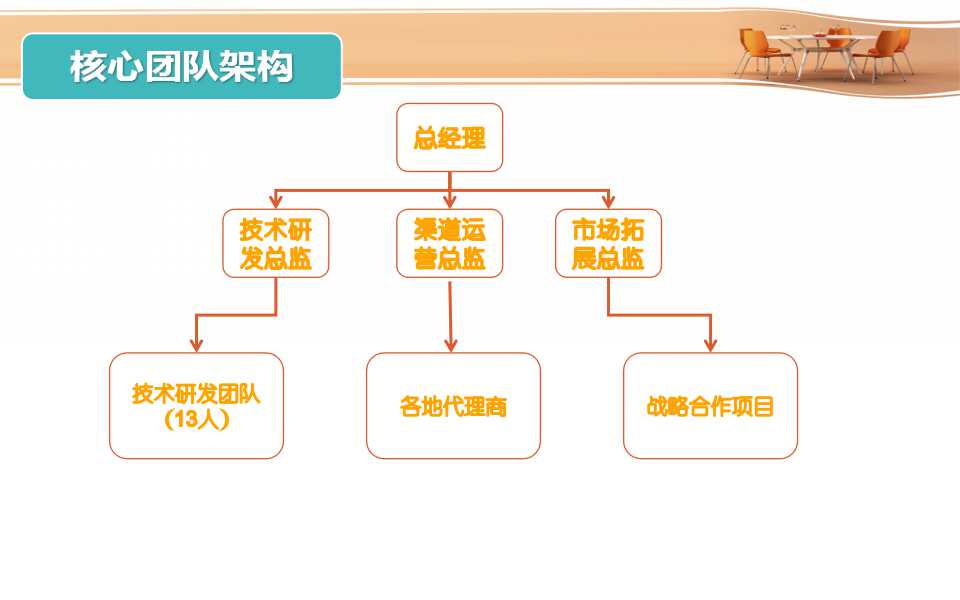 核心团队架构

总经理

技术研发总监

渠道运营总监

市场拓展总监

技术研发团队（13人）

各地代理商

战略合作项目